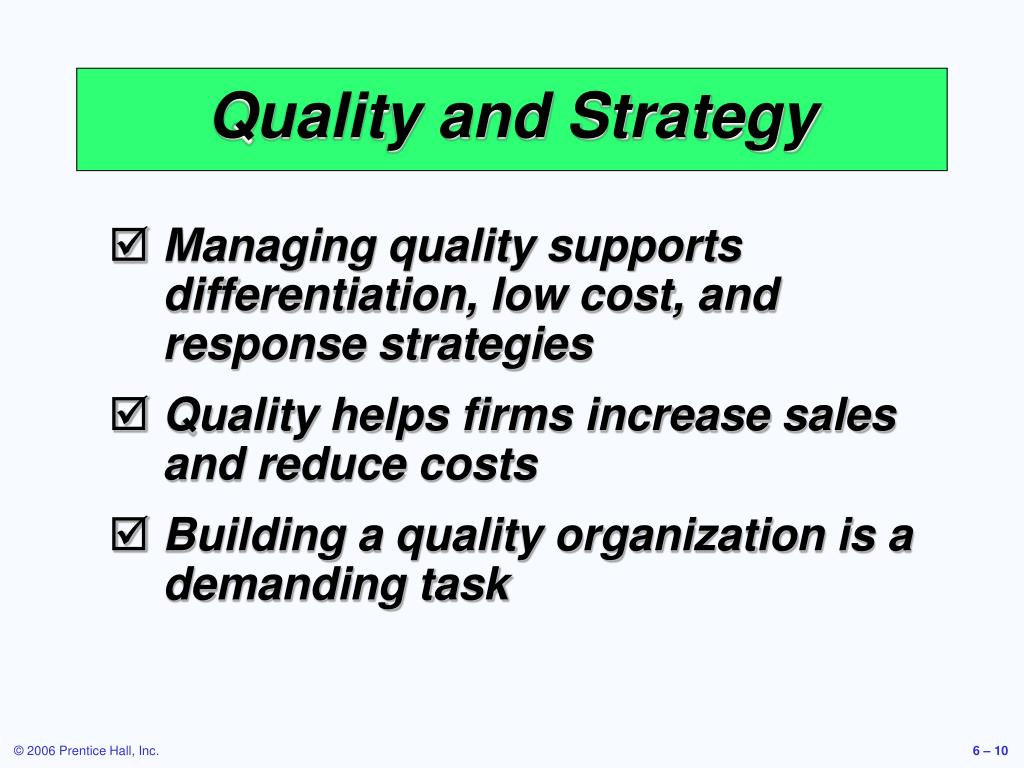 Quality and Strategy

☑ Managing quality supports differentiation, low cost, and response strategies

☑ Quality helps firms increase sales and reduce costs

☑ Building a quality organization is a demanding task

© 2006 Prentice Hall, Inc.

6 – 10